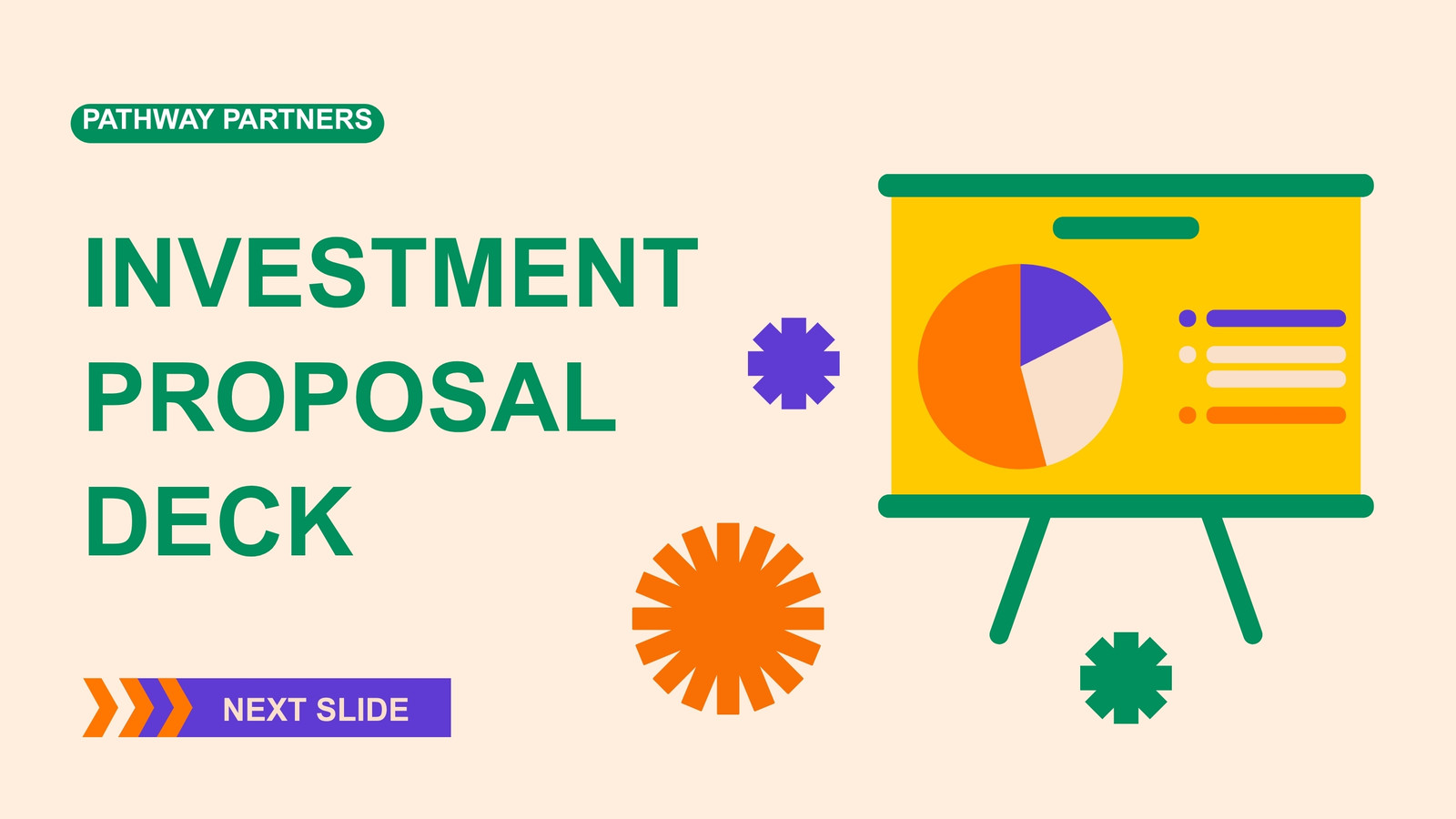 PATHWAY PARTNERS

INVESTMENT PROPOSAL DECK

NEXT SLIDE